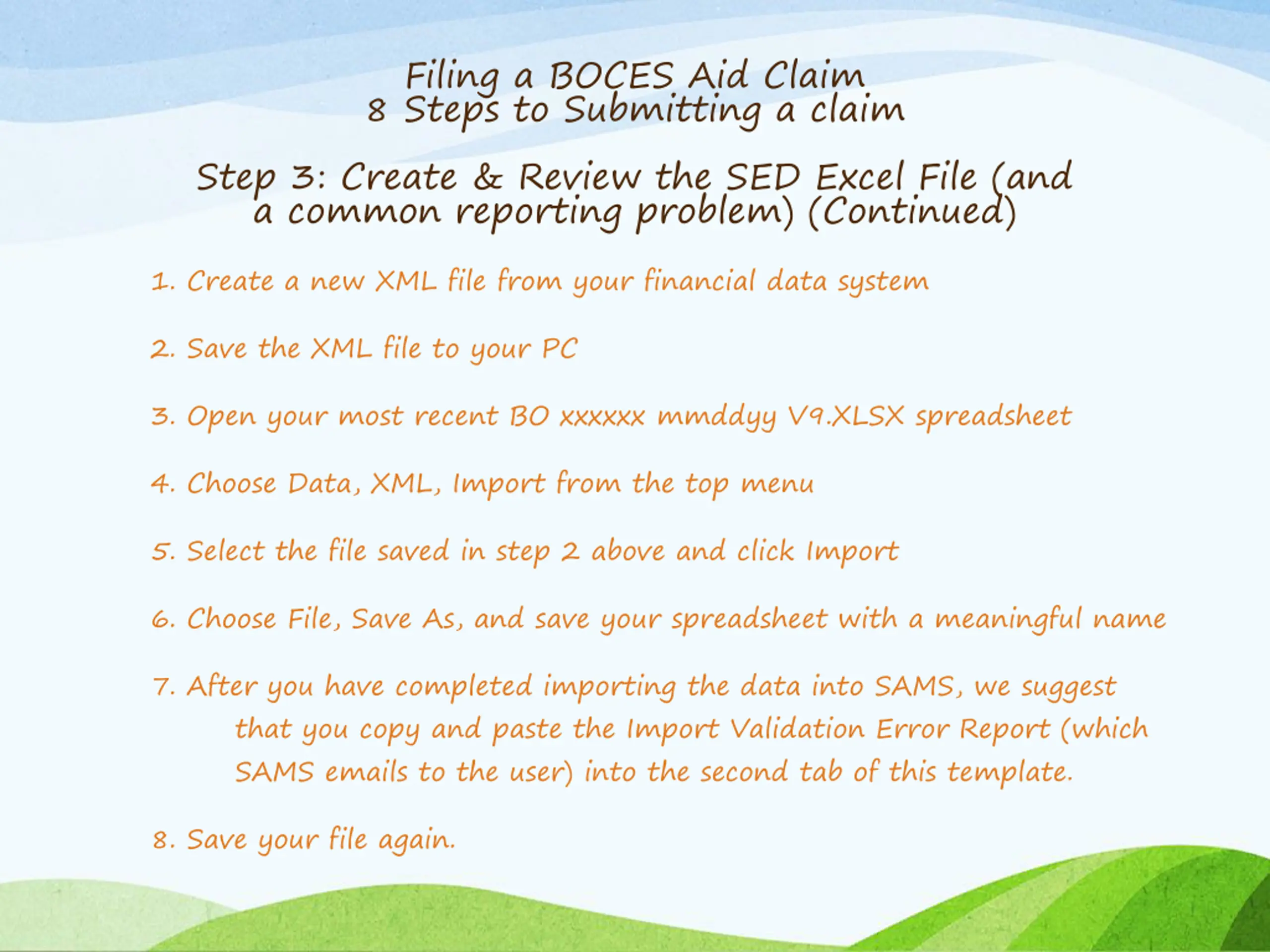 Filing a BOCES Aid Claim
8 Steps to Submitting a claim

Step 3: Create & Review the SED Excel File (and a common reporting problem) (Continued)

1. Create a new XML file from your financial data system

2. Save the XML file to your PC

3. Open your most recent BO xxxxxx mmddyy V9.XLSX spreadsheet

4. Choose Data, XML, Import from the top menu

5. Select the file saved in step 2 above and click Import

6. Choose File, Save As, and save your spreadsheet with a meaningful name

7. After you have completed importing the data into SAMS, we suggest that you copy and paste the Import Validation Error Report (which SAMS emails to the user) into the second tab of this template.

8. Save your file again.